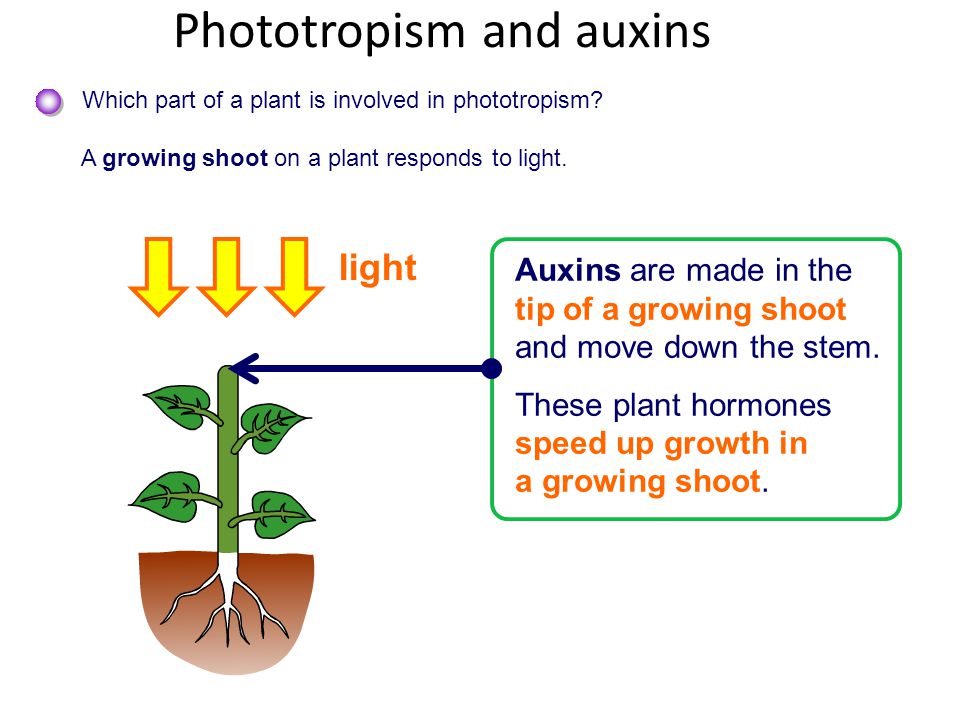 Phototropism and auxins

Which part of a plant is involved in phototropism?

A growing shoot on a plant responds to light.

light

Auxins are made in the tip of a growing shoot and move down the stem.

These plant hormones speed up growth in a growing shoot.